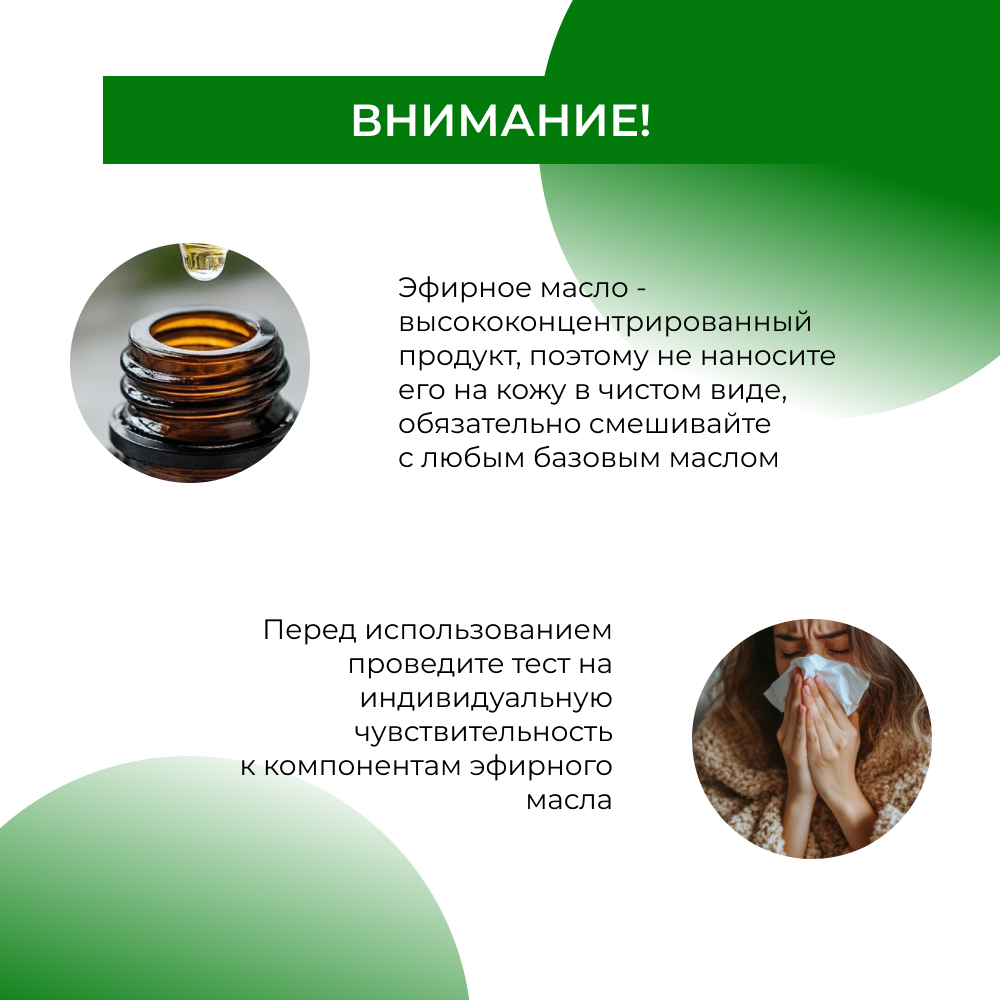 ВНИМАНИЕ!

Эфирное масло - высококонцентрированный продукт, поэтому не наносите его на кожу в чистом виде, обязательно смешивайте с любым базовым маслом

Перед использованием проведите тест на индивидуальную чувствительность к компонентам эфирного масла